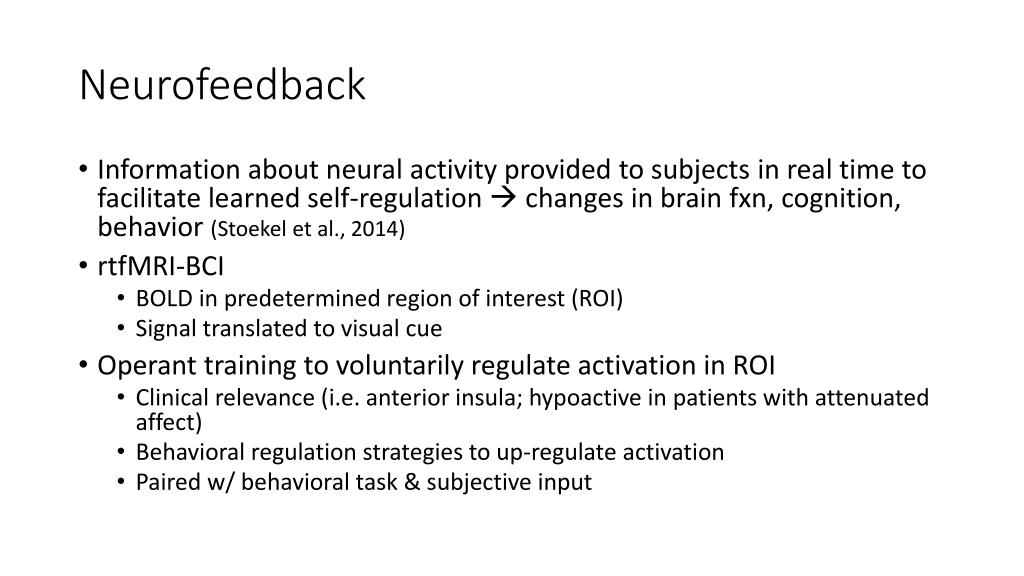 Neurofeedback

• Information about neural activity provided to subjects in real time to facilitate learned self-regulation → changes in brain fxn, cognition, behavior (Stoekel et al., 2014)
• rtfMRI-BCI
  • BOLD in predetermined region of interest (ROI)
  • Signal translated to visual cue
• Operant training to voluntarily regulate activation in ROI
  • Clinical relevance (i.e. anterior insula; hypoactive in patients with attenuated affect)
  • Behavioral regulation strategies to up-regulate activation
  • Paired w/ behavioral task & subjective input